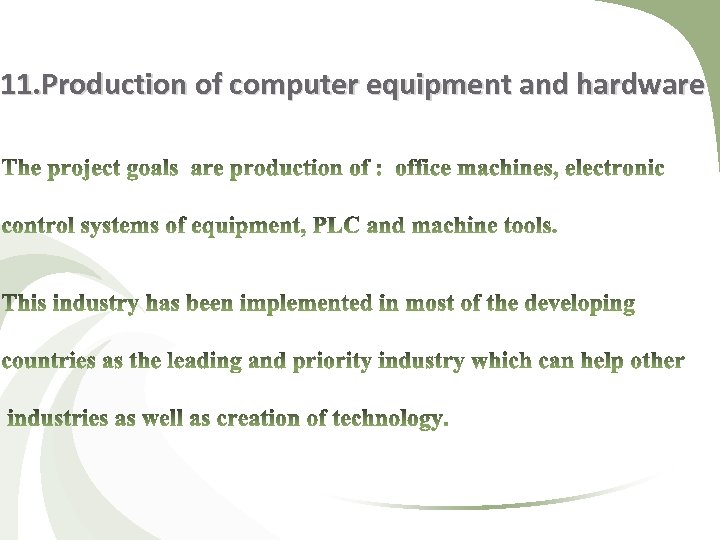 11.Production of computer equipment and hardware

The project goals are production of : office machines, electronic control systems of equipment, PLC and machine tools.

This industry has been implemented in most of the developing countries as the leading and priority industry which can help other industries as well as creation of technology.